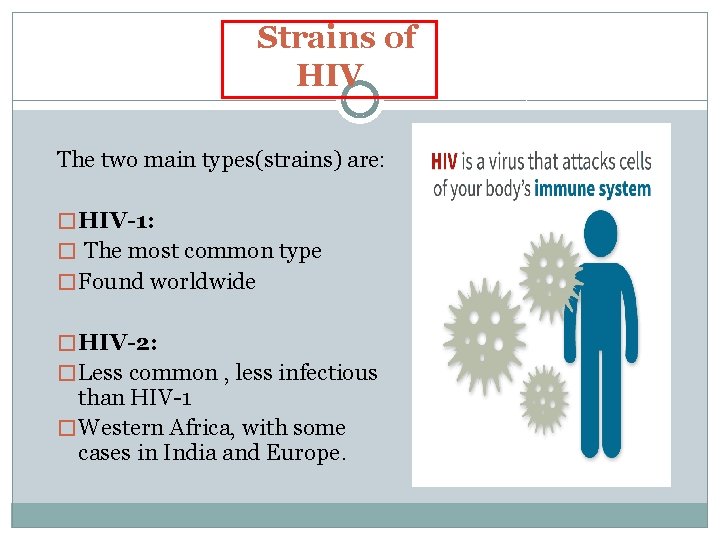 Strains of HIV

The two main types(strains) are:

□ HIV-1:

□ The most common type

□ Found worldwide

□ HIV-2:

□ Less common , less infectious than HIV-1

□ Western Africa, with some cases in India and Europe.

HIV is a virus that attacks cells of your body's immune system